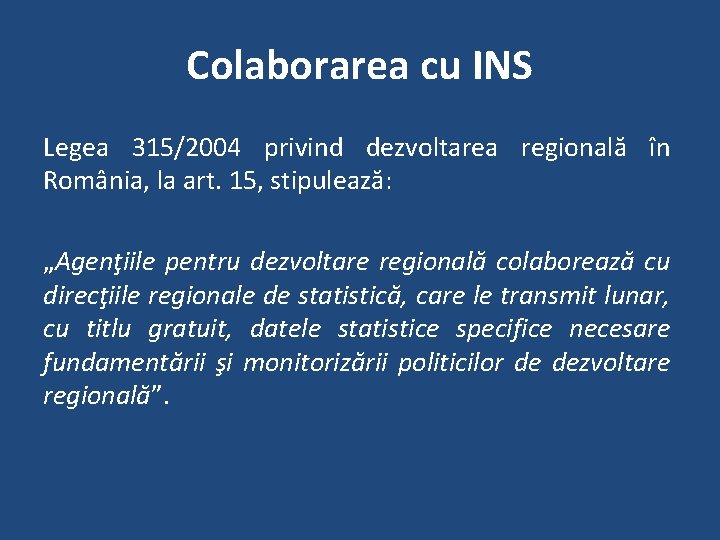 Colaborarea cu INS

Legea 315/2004 privind dezvoltarea regională în România, la art. 15, stipulează:

„Agenţiile pentru dezvoltare regională colaborează cu direcţiile regionale de statistică, care le transmit lunar, cu titlu gratuit, datele statistice specifice necesare fundamentării şi monitorizării politicilor de dezvoltare regională”.